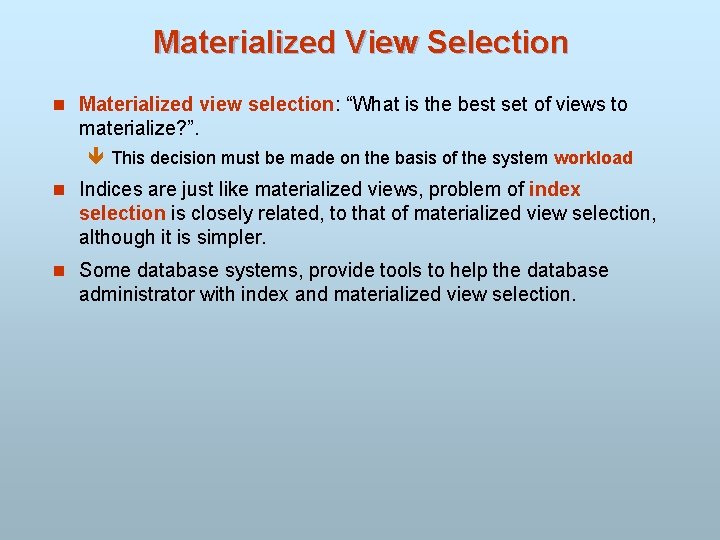 Materialized View Selection

Materialized view selection: “What is the best set of views to materialize?”.

This decision must be made on the basis of the system workload

Indices are just like materialized views, problem of index selection is closely related, to that of materialized view selection, although it is simpler.

Some database systems, provide tools to help the database administrator with index and materialized view selection.